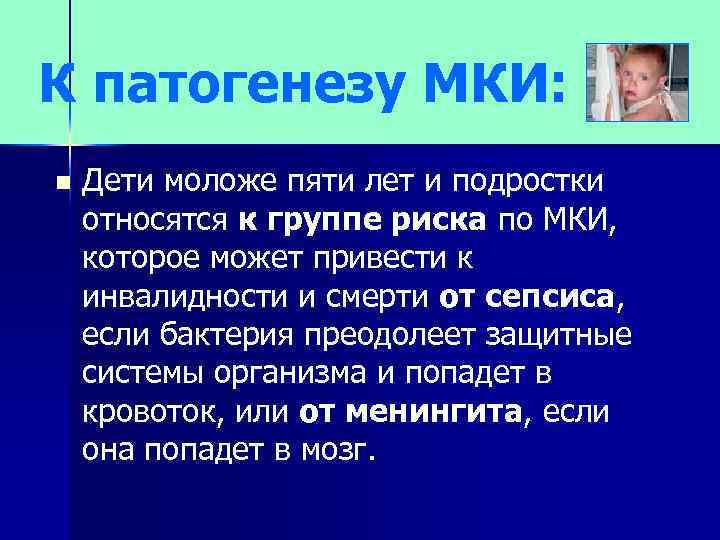 К патогенезу МКИ:

Дети моложе пяти лет и подростки относятся к группе риска по МКИ, которое может привести к инвалидности и смерти от сепсиса, если бактерия преодолеет защитные системы организма и попадет в кровоток, или от менингита, если она попадет в мозг.